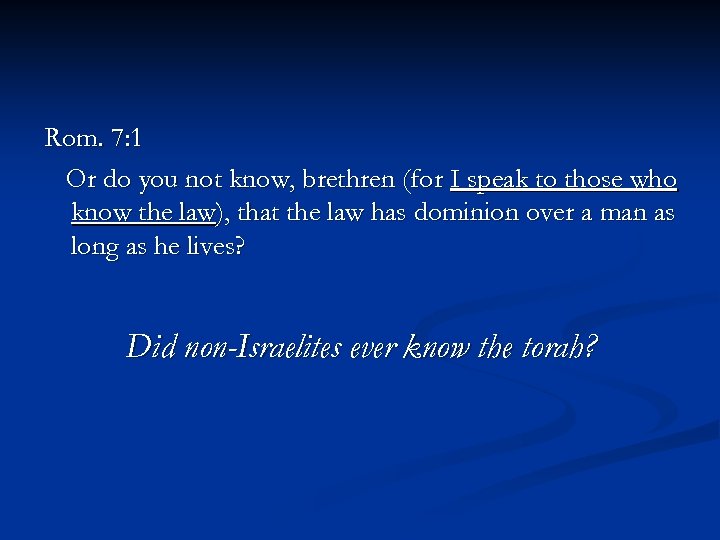 Rom. 7:1

Or do you not know, brethren (for I speak to those who know the law), that the law has dominion over a man as long as he lives?

Did non-Israelites ever know the torah?